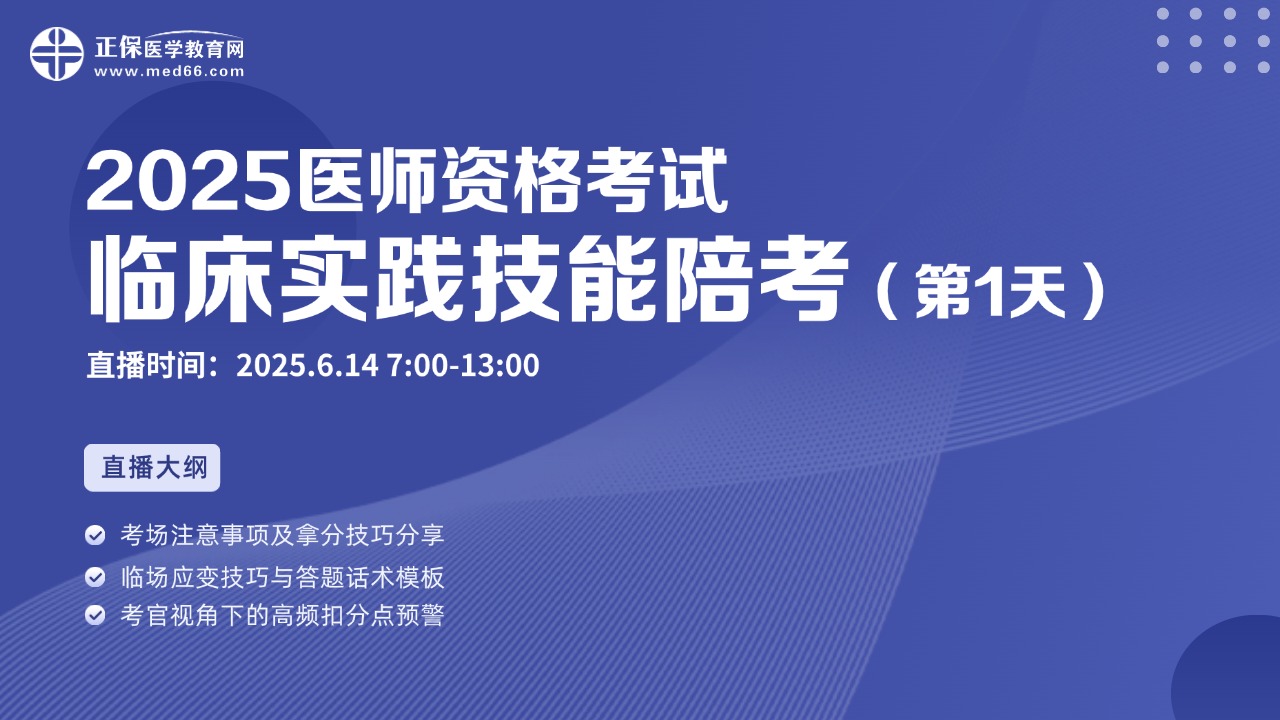 正保医学教育网
www.med66.com

2025医师资格考试
临床实践技能陪考（第1天）

直播时间：2025.6.14 7:00-13:00

直播大纲

考场注意事项及拿分技巧分享
临场应变技巧与答题话术模板
考官视角下的高频扣分点预警